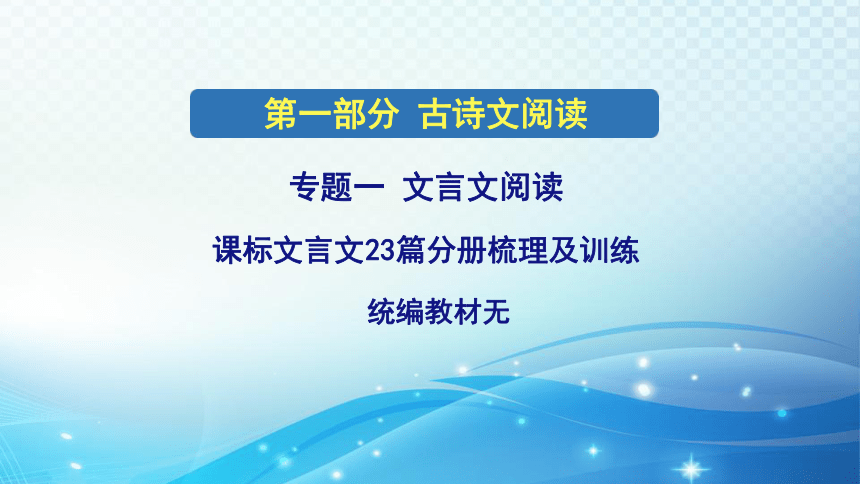 第一部分 古诗文阅读

专题一 文言文阅读

课标文言文23篇分册梳理及训练

统编教材无